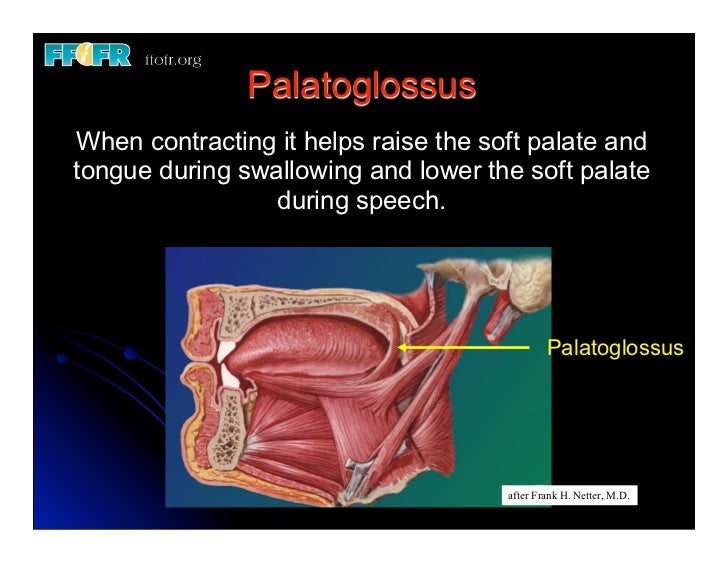 FFOFR ffofr.org

Palatoglossus

When contracting it helps raise the soft palate and tongue during swallowing and lower the soft palate during speech.

Palatoglossus

after Frank H. Netter, M.D.